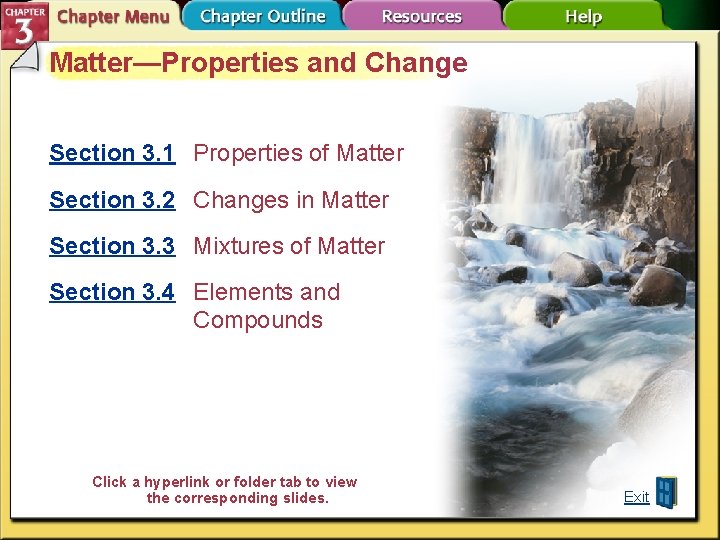 CHAPTER 3 Chapter Menu Chapter Outline Resources Help

Matter—Properties and Change

Section 3.1 Properties of Matter

Section 3.2 Changes in Matter

Section 3.3 Mixtures of Matter

Section 3.4 Elements and Compounds

Click a hyperlink or folder tab to view the corresponding slides.

Exit